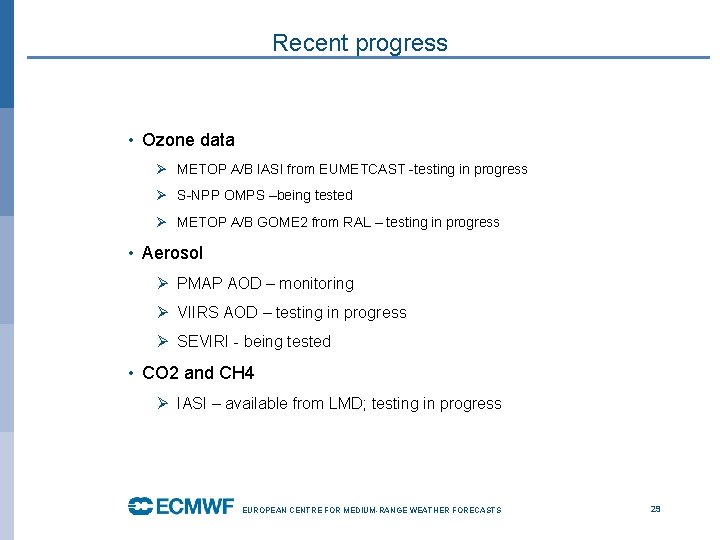 Recent progress

• Ozone data
➢ METOP A/B IASI from EUMETCAST -testing in progress
➢ S-NPP OMPS –being tested
➢ METOP A/B GOME2 from RAL – testing in progress

• Aerosol
➢ PMAP AOD – monitoring
➢ VIIRS AOD – testing in progress
➢ SEVIRI - being tested

• CO2 and CH4
➢ IASI – available from LMD; testing in progress

ECMWF EUROPEAN CENTRE FOR MEDIUM-RANGE WEATHER FORECASTS

29